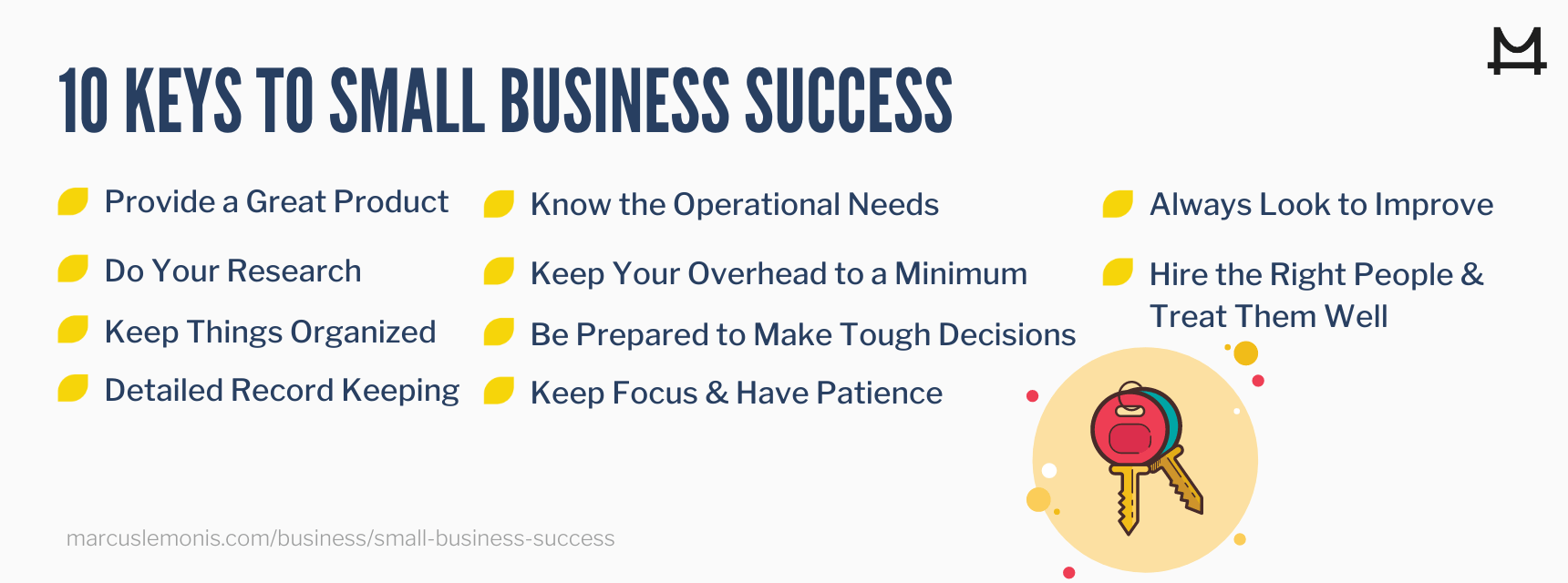 10 KEYS TO SMALL BUSINESS SUCCESS

Provide a Great Product

Do Your Research

Keep Things Organized

Detailed Record Keeping

Know the Operational Needs

Keep Your Overhead to a Minimum

Be Prepared to Make Tough Decisions

Keep Focus & Have Patience

Always Look to Improve

Hire the Right People & Treat Them Well

marcuslemonis.com/business/small-business-success